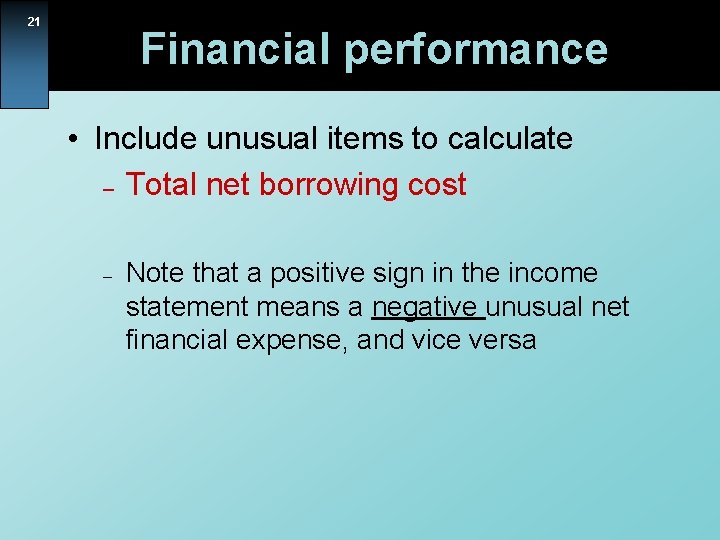 21

Financial performance

• Include unusual items to calculate

– Total net borrowing cost

– Note that a positive sign in the income statement means a negative unusual net financial expense, and vice versa